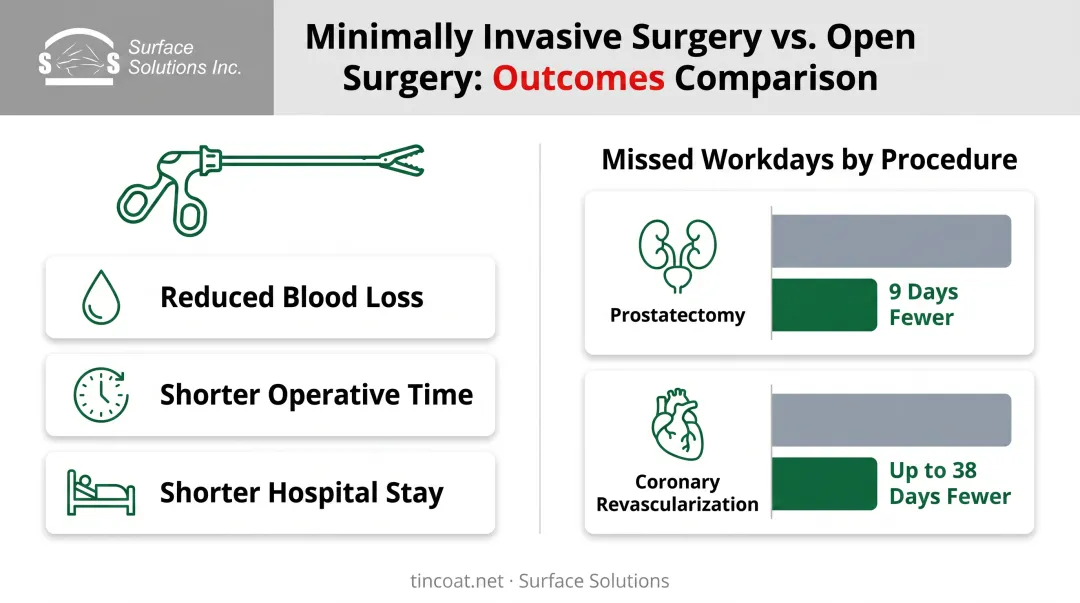 S S Surface Solutions Inc.

Minimally Invasive Surgery vs. Open Surgery: Outcomes Comparison

Reduced Blood Loss

Shorter Operative Time

Shorter Hospital Stay

Missed Workdays by Procedure

Prostatectomy

9 Days Fewer

Coronary Revascularization

Up to 38 Days Fewer

tincoat.net · Surface Solutions